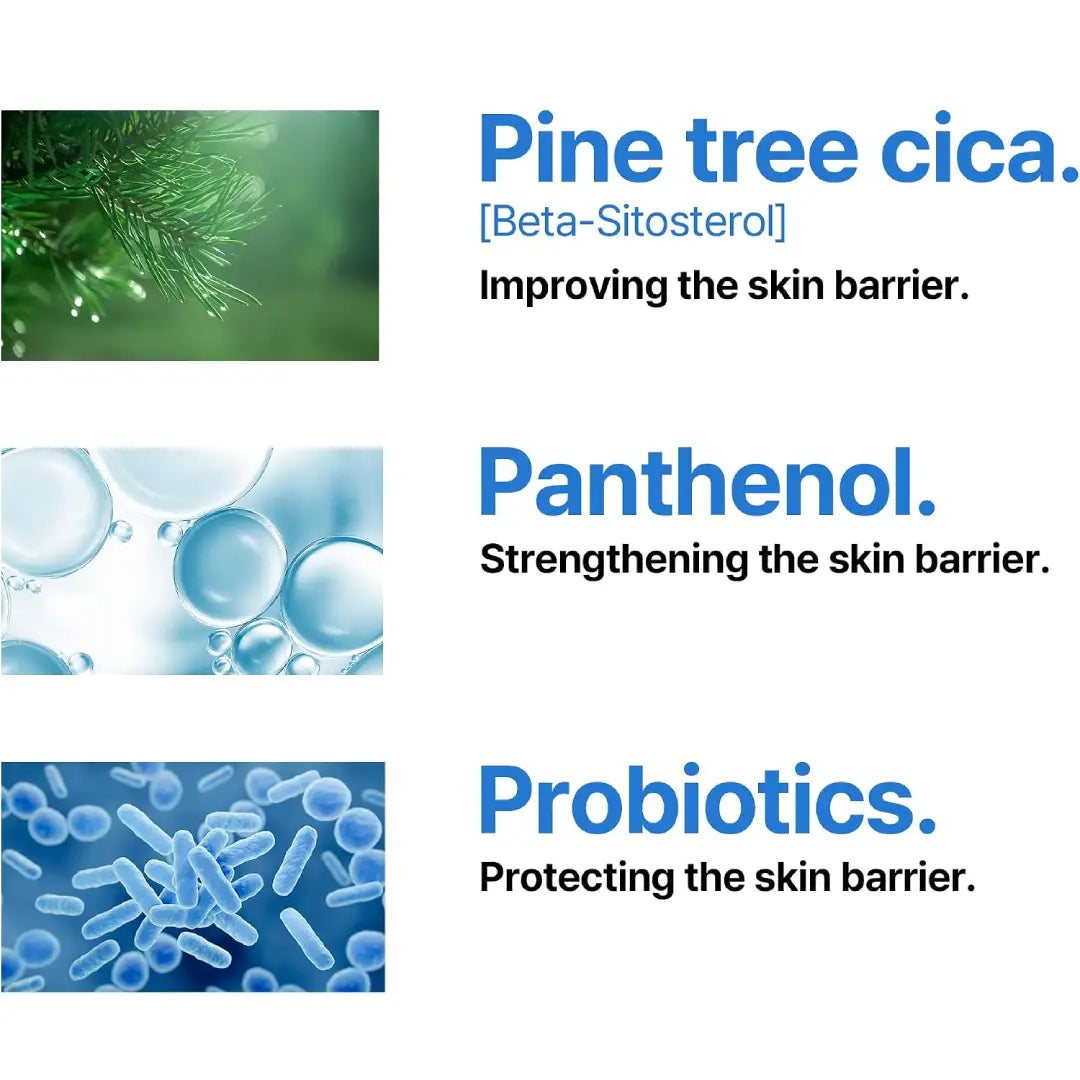 Pine tree cica.
[Beta-Sitosterol]
Improving the skin barrier.

Panthenol.
Strengthening the skin barrier.

Probiotics.
Protecting the skin barrier.